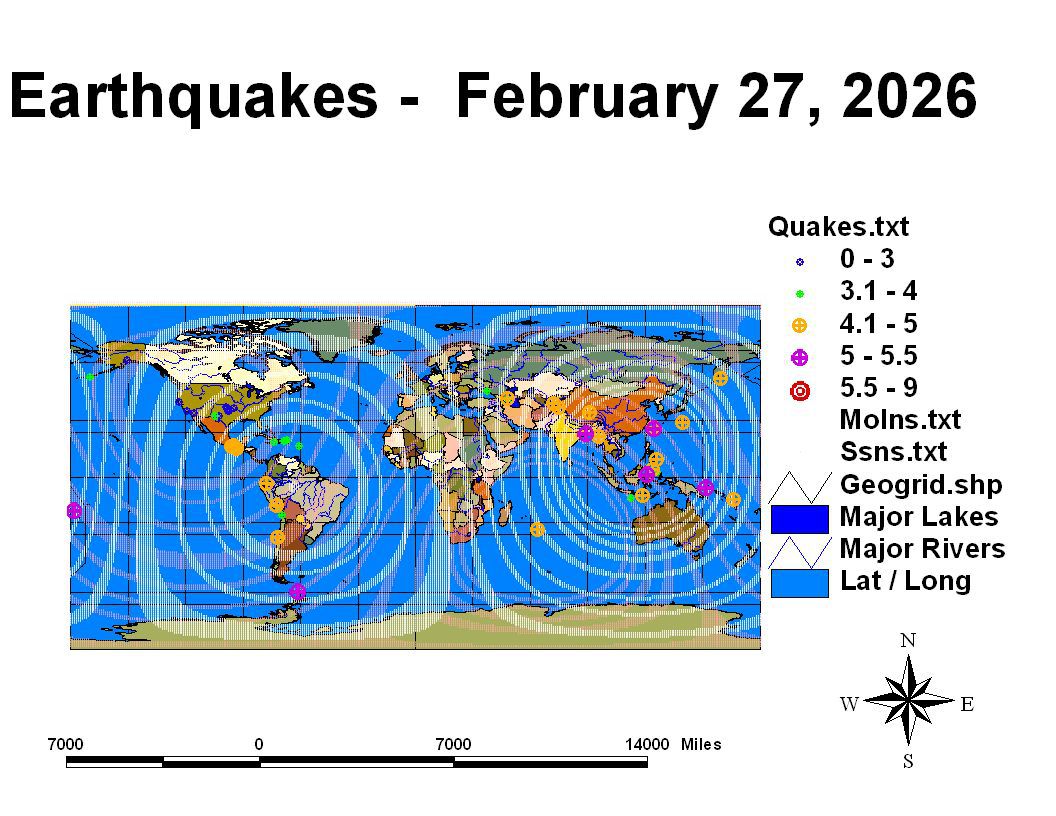 Earthquakes - February 27, 2026

Quakes.txt
0 - 3
3.1 - 4
4.1 - 5
5 - 5.5
5.5 - 9
Molns.txt
Ssns.txt
Geogrid.shp
Major Lakes
Major Rivers
Lat / Long

N
W
E
S

7000 0 7000 14000 Miles